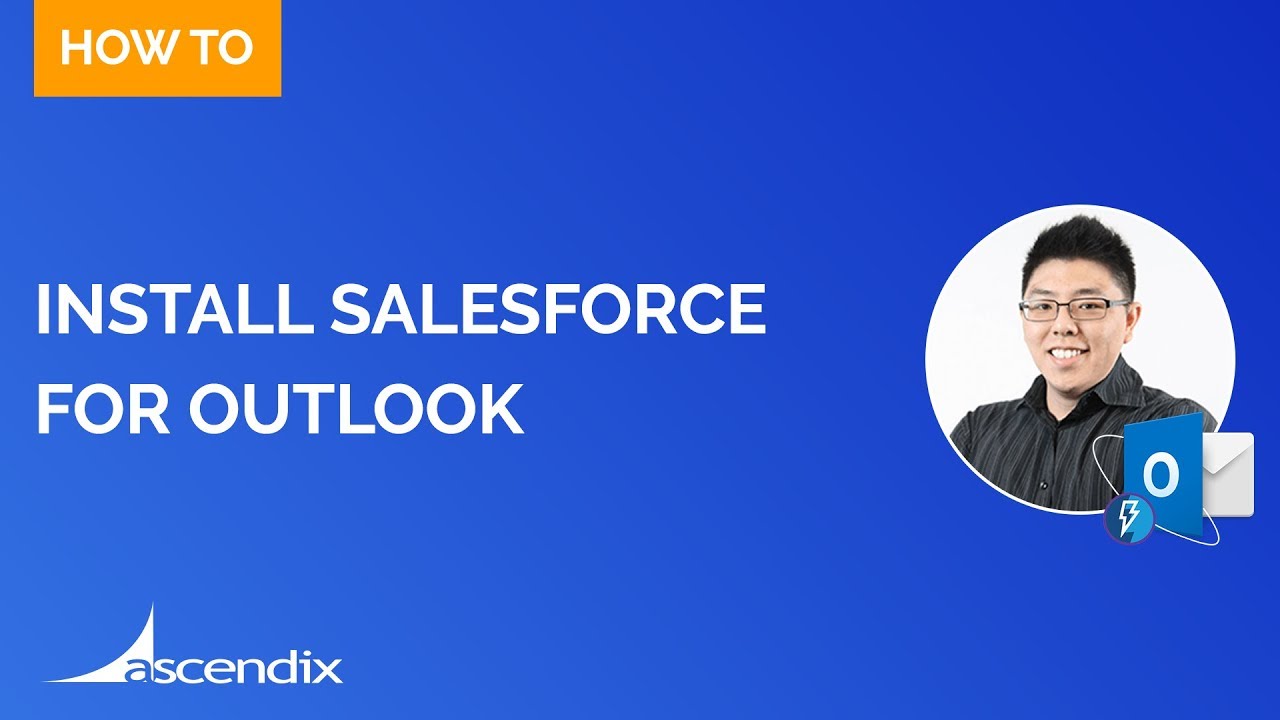 HOW TO

INSTALL SALESFORCE FOR OUTLOOK

O

ascendix